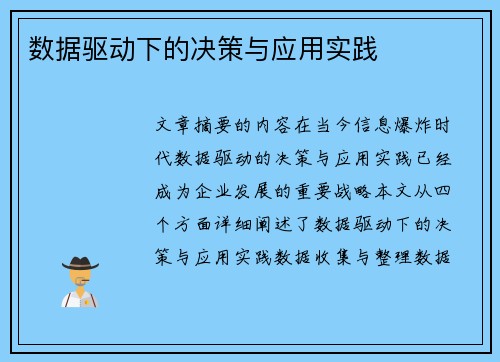 数据驱动下的决策与应用实践

文章摘要的内容在当今信息爆炸时代数据驱动的决策与应用实践已经成为企业发展的重要战略本文从四个方面详细阐述了数据驱动下的决策与应用实践数据收集与整理数据